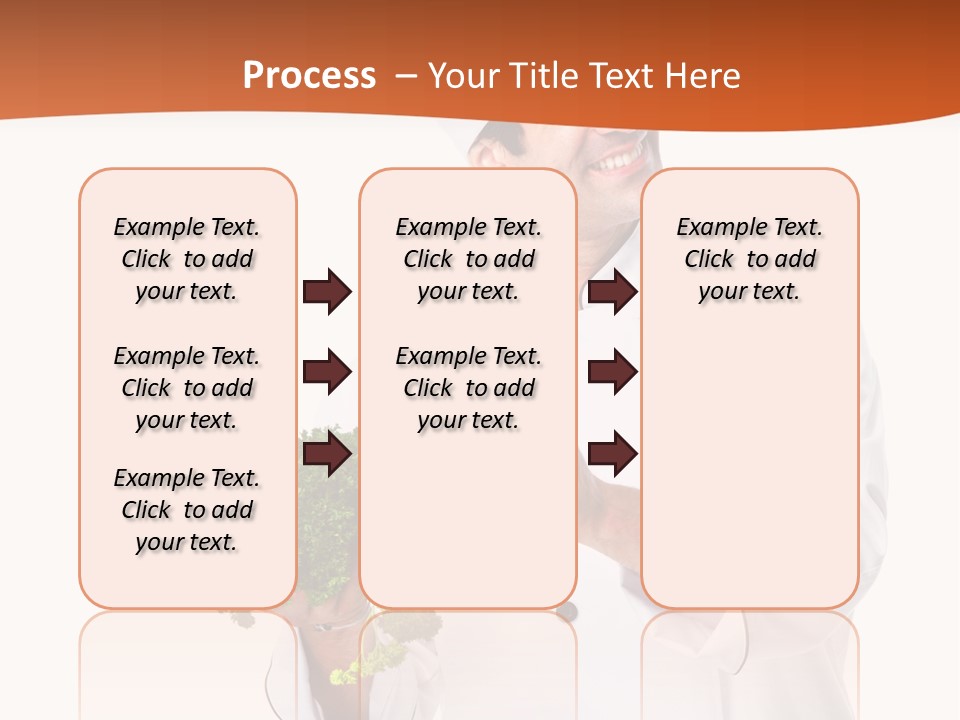 Process – Your Title Text Here

Example Text. Click to add your text.

Example Text. Click to add your text.

Example Text. Click to add your text.

Example Text. Click to add your text.

Example Text. Click to add your text.

Example Text. Click to add your text.